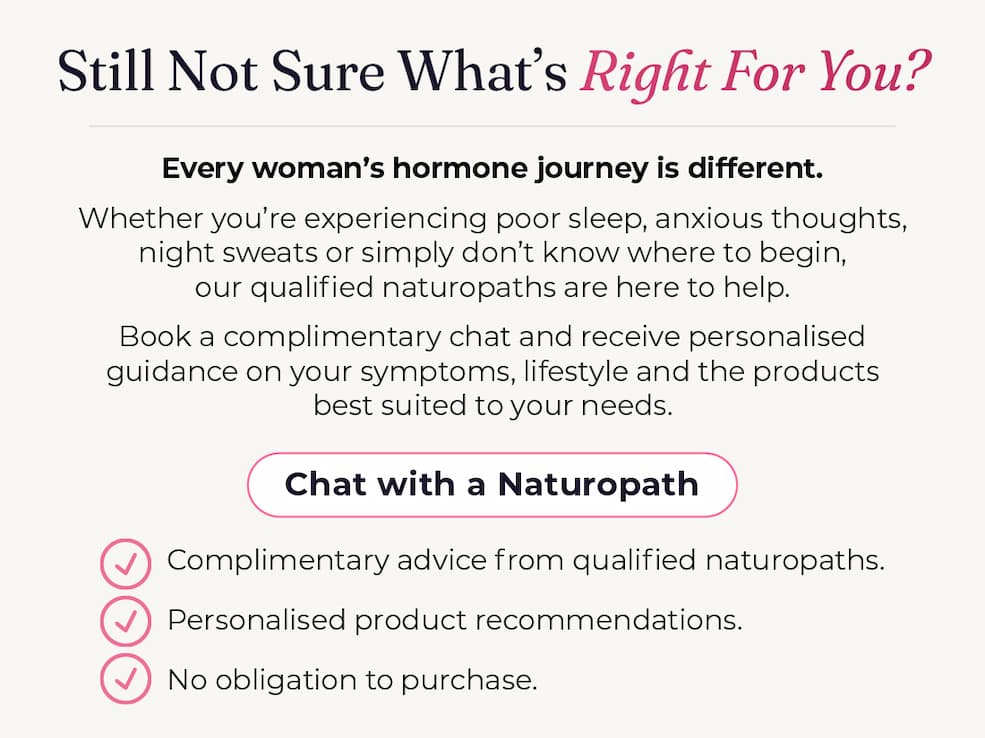 Still Not Sure What's Right For You?

Every woman's hormone journey is different.

Whether you're experiencing poor sleep, anxious thoughts, night sweats or simply don't know where to begin, our qualified naturopaths are here to help.

Book a complimentary chat and receive personalised guidance on your symptoms, lifestyle and the products best suited to your needs.

Chat with a Naturopath

Complimentary advice from qualified naturopaths.

Personalised product recommendations.

No obligation to purchase.